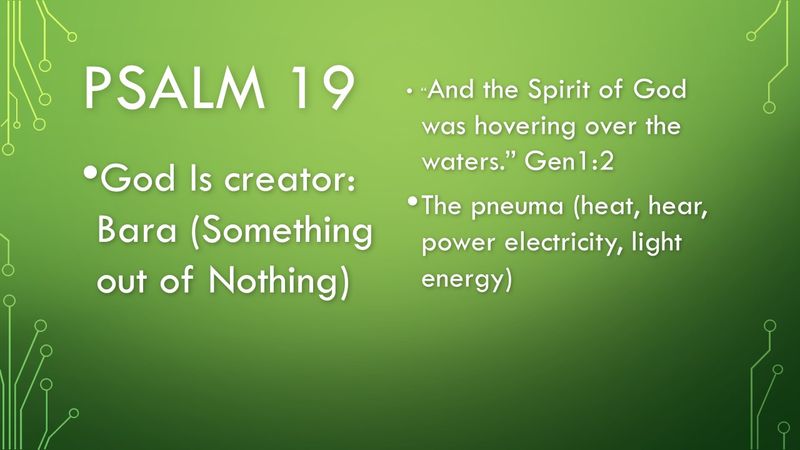 PSALM 19

•God Is creator: Bara (Something out of Nothing)

• "And the Spirit of God was hovering over the waters." Gen1:2

•The pneuma (heat, hear, power electricity, light energy)